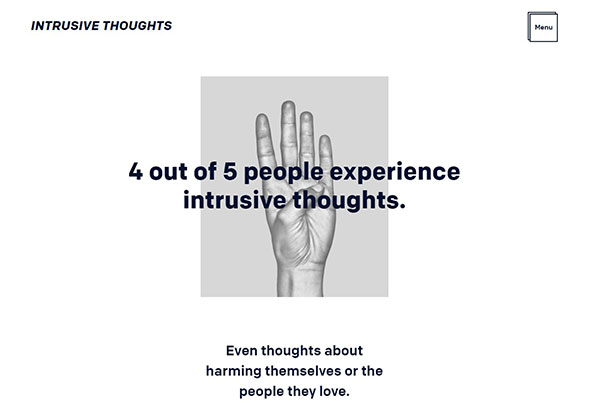 INTRUSIVE THOUGHTS

Menu

4 out of 5 people experience intrusive thoughts.

Even thoughts about harming themselves or the people they love.